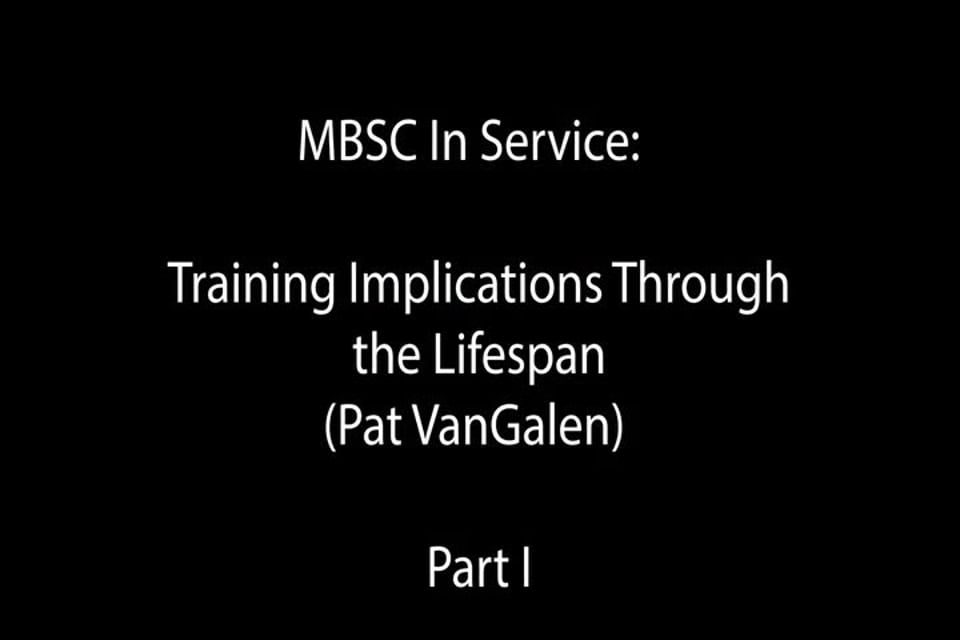 MBSC In Service:

Training Implications Through the Lifespan (Pat VanGalen)

Part I